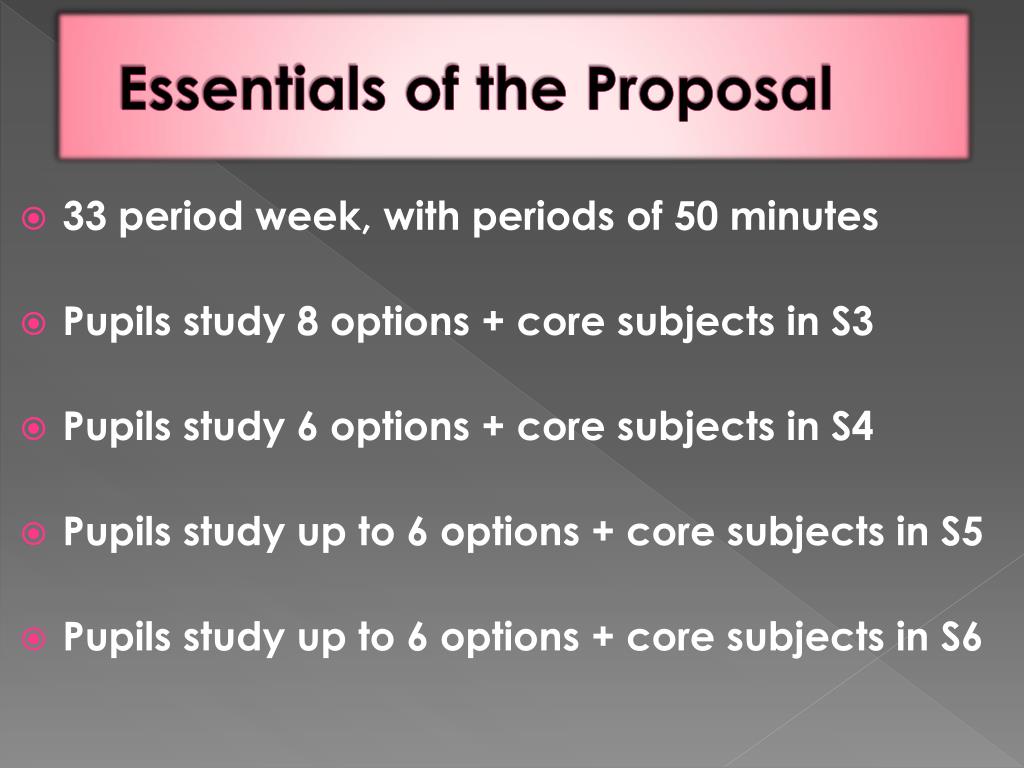 Essentials of the Proposal

33 period week, with periods of 50 minutes

Pupils study 8 options + core subjects in S3

Pupils study 6 options + core subjects in S4

Pupils study up to 6 options + core subjects in S5

Pupils study up to 6 options + core subjects in S6